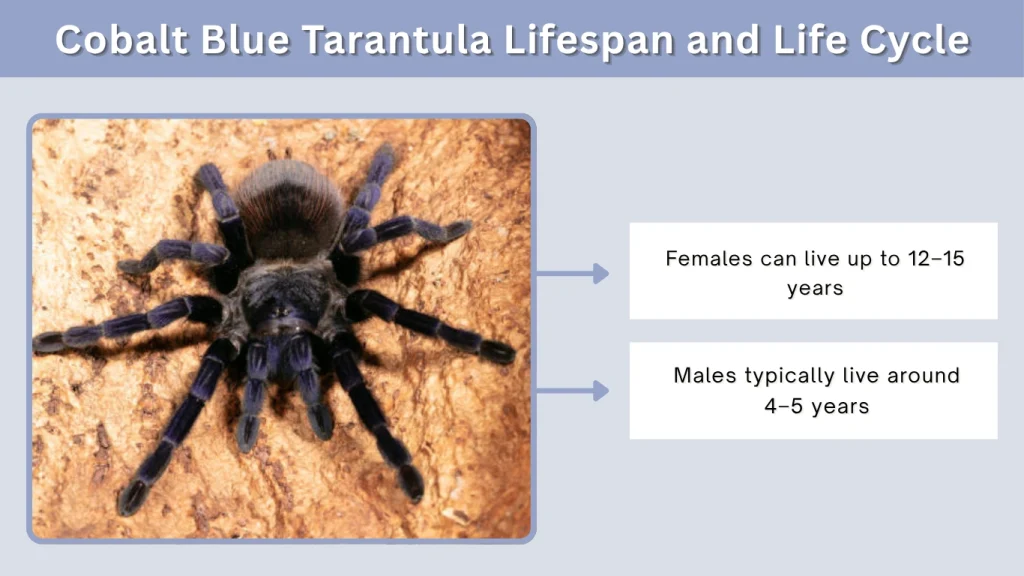 Cobalt Blue Tarantula Lifespan and Life Cycle

Females can live up to 12–15 years

Males typically live around 4–5 years